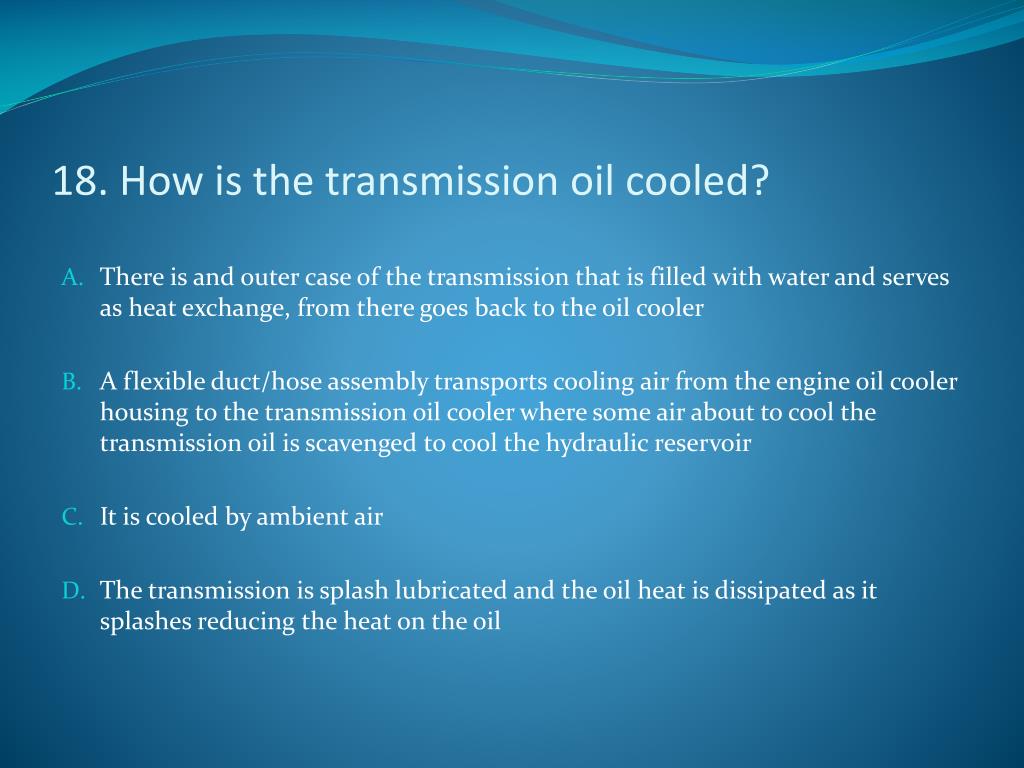 18. How is the transmission oil cooled?

A. There is and outer case of the transmission that is filled with water and serves as heat exchange, from there goes back to the oil cooler

B. A flexible duct/hose assembly transports cooling air from the engine oil cooler housing to the transmission oil cooler where some air about to cool the transmission oil is scavenged to cool the hydraulic reservoir

C. It is cooled by ambient air

D. The transmission is splash lubricated and the oil heat is dissipated as it splashes reducing the heat on the oil